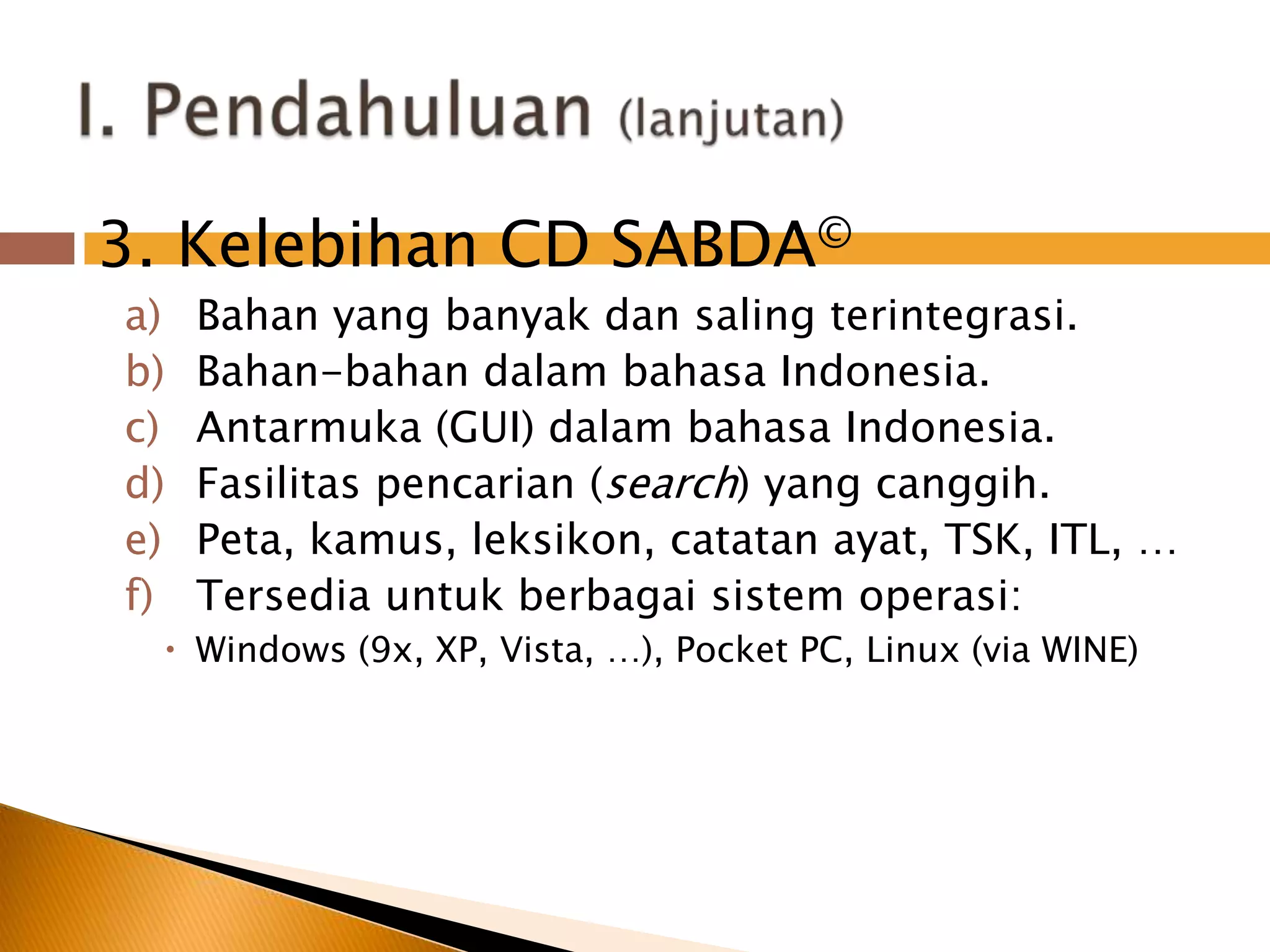 I. Pendahuluan (lanjutan)

3. Kelebihan CD SABDA©

a) Bahan yang banyak dan saling terintegrasi.
b) Bahan-bahan dalam bahasa Indonesia.
c) Antarmuka (GUI) dalam bahasa Indonesia.
d) Fasilitas pencarian (search) yang canggih.
e) Peta, kamus, leksikon, catatan ayat, TSK, ITL, …
f) Tersedia untuk berbagai sistem operasi:
• Windows (9x, XP, Vista, …), Pocket PC, Linux (via WINE)